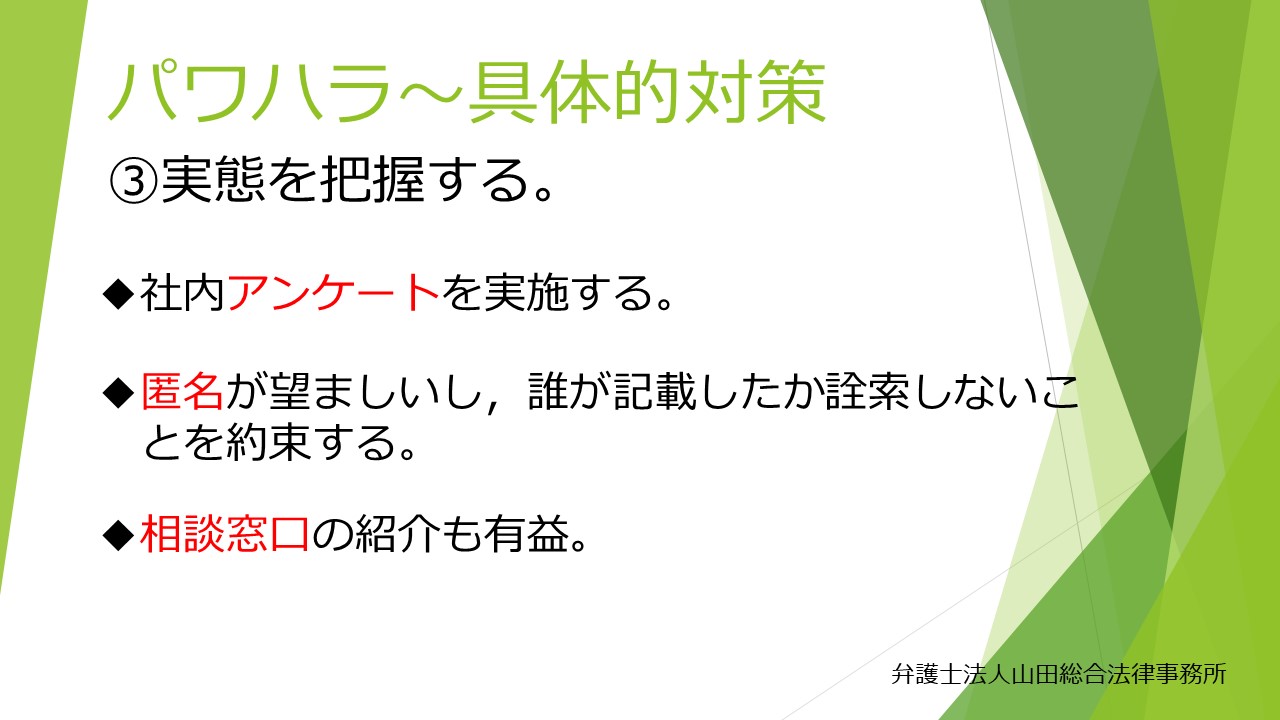 パワハラ～具体的対策

③実態を把握する。

◆社内アンケートを実施する。

◆匿名が望ましいし，誰が記載したか詮索しないことを約束する。

◆相談窓口の紹介も有益。

弁護士法人山田総合法律事務所